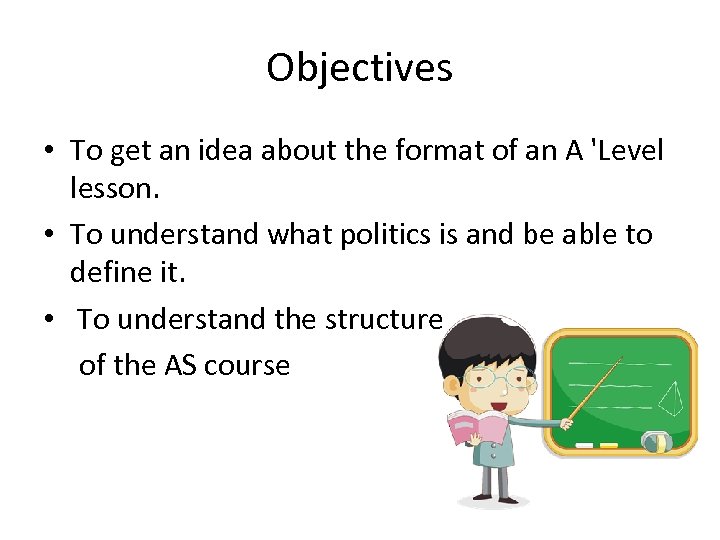 Objectives

• To get an idea about the format of an A 'Level lesson.

• To understand what politics is and be able to define it.

• To understand the structure of the AS course